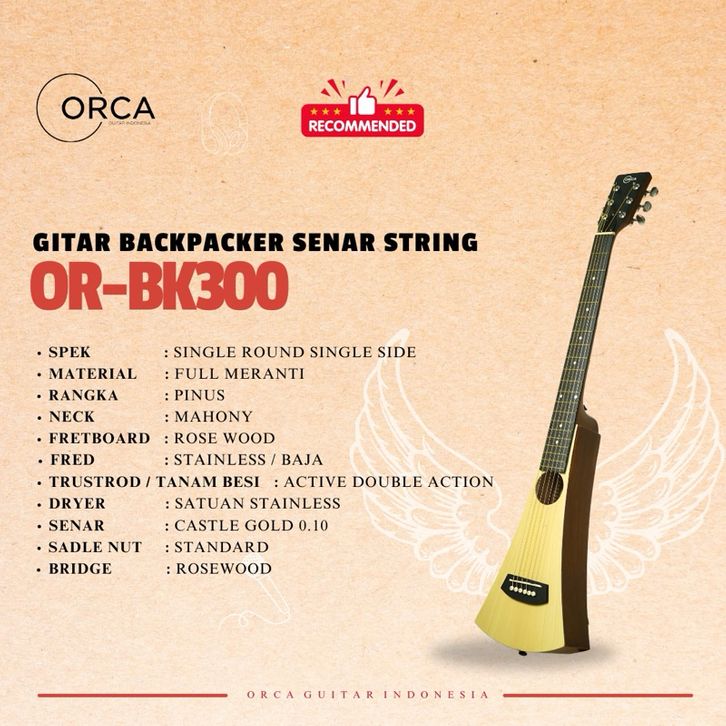 ORCA
GUITAR INDONESIA

RECOMMENDED

GITAR BACKPACKER SENAR STRING
OR-BK300

• SPEK : SINGLE ROUND SINGLE SIDE
• MATERIAL : FULL MERANTI
• RANGKA : PINUS
• NECK : MAHONY
• FRETBOARD : ROSE WOOD
• FRED : STAINLESS / BAJA
• TRUSTROD / TANAM BESI : ACTIVE DOUBLE ACTION
• DRYER : SATUAN STAINLESS
• SENAR : CASTLE GOLD 0.10
• SADLE NUT : STANDARD
• BRIDGE : ROSEWOOD

ORCA GUITAR INDONESIA